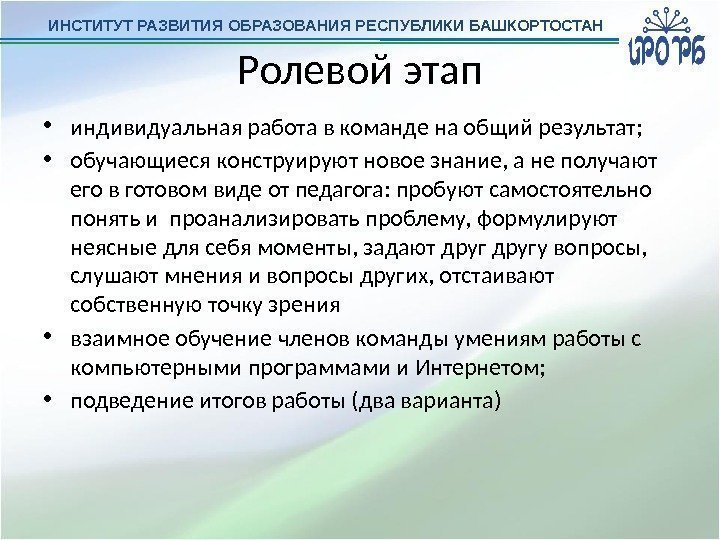 ИНСТИТУТ РАЗВИТИЯ ОБРАЗОВАНИЯ РЕСПУБЛИКИ БАШКОРТОСТАН

ИРО РБ

Ролевой этап

• индивидуальная работа в команде на общий результат;
• обучающиеся конструируют новое знание, а не получают его в готовом виде от педагога: пробуют самостоятельно понять и проанализировать проблему, формулируют неясные для себя моменты, задают друг другу вопросы, слушают мнения и вопросы других, отстаивают собственную точку зрения
• взаимное обучение членов команды умениям работы с компьютерными программами и Интернетом;
• подведение итогов работы (два варианта)